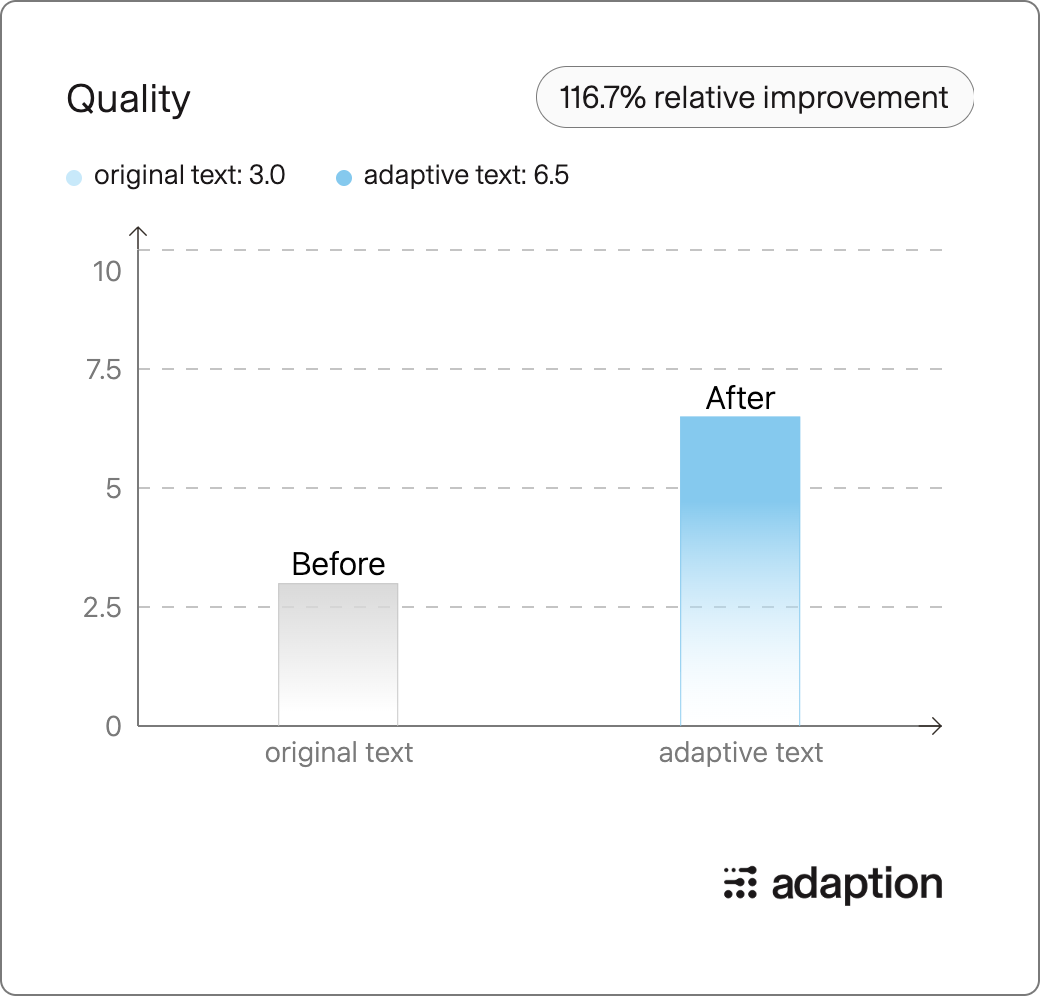 Quality

116.7% relative improvement

original text: 3.0
adaptive text: 6.5

10
7.5
5
2.5
0

Before
After

original text
adaptive text

adaption